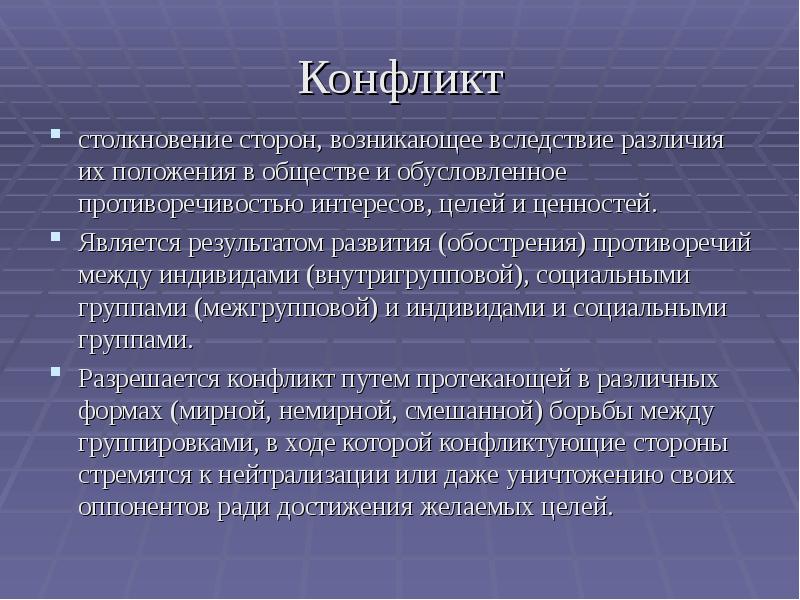 Конфликт

- столкновение сторон, возникающее вследствие различия их положения в обществе и обусловленное противоречивостью интересов, целей и ценностей.
- Является результатом развития (обострения) противоречий между индивидами (внутригрупповой), социальными группами (межгрупповой) и индивидами и социальными группами.
- Разрешается конфликт путем протекающей в различных формах (мирной, немирной, смешанной) борьбы между группировками, в ходе которой конфликтующие стороны стремятся к нейтрализации или даже уничтожению своих оппонентов ради достижения желаемых целей.